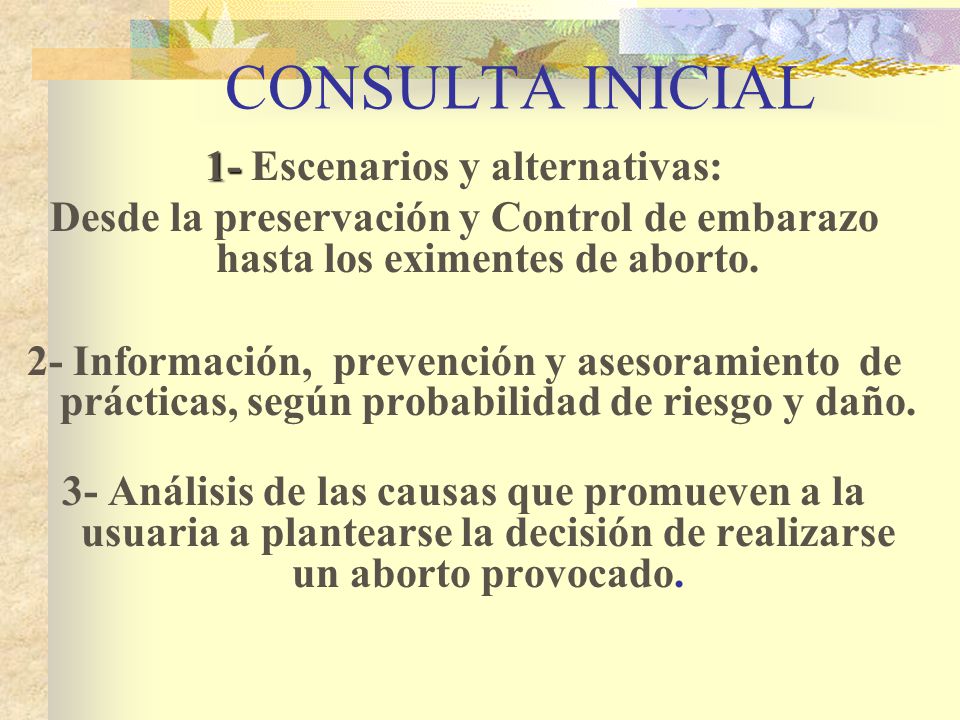 CONSULTA INICIAL

1- Escenarios y alternativas:
Desde la preservación y Control de embarazo hasta los eximentes de aborto.

2- Información, prevención y asesoramiento de prácticas, según probabilidad de riesgo y daño.

3- Análisis de las causas que promueven a la usuaria a plantearse la decisión de realizarse un aborto provocado.